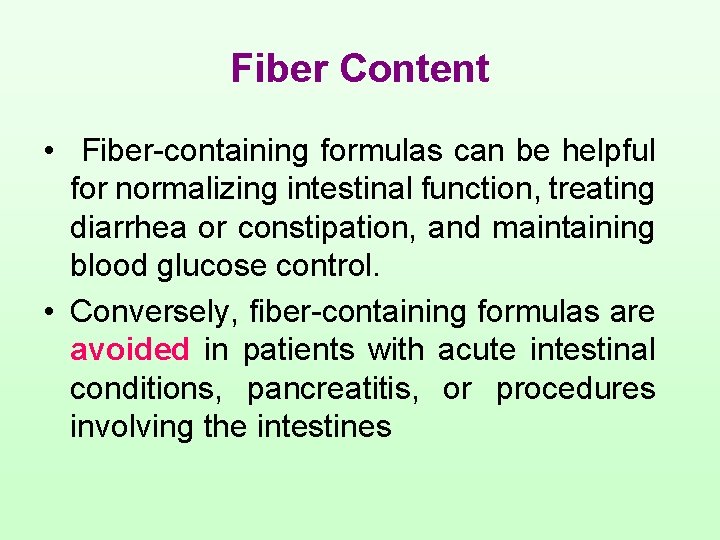 Fiber Content

• Fiber-containing formulas can be helpful for normalizing intestinal function, treating diarrhea or constipation, and maintaining blood glucose control.

• Conversely, fiber-containing formulas are avoided in patients with acute intestinal conditions, pancreatitis, or procedures involving the intestines